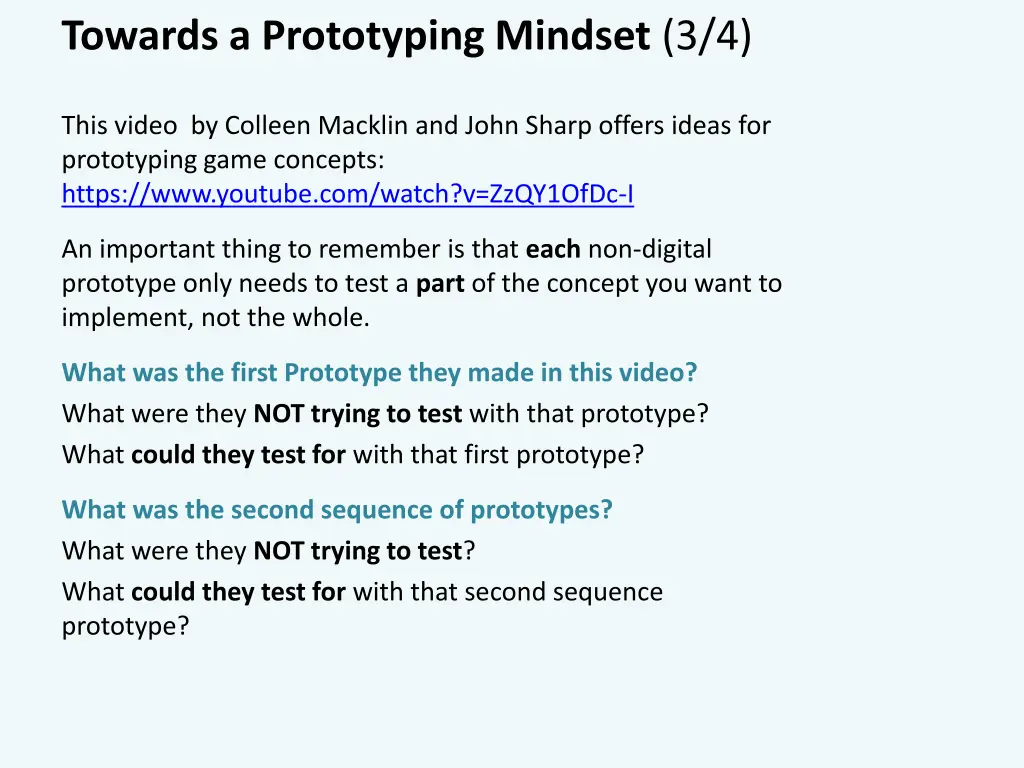 Towards a Prototyping Mindset (3/4)

This video by Colleen Macklin and John Sharp offers ideas for prototyping game concepts: https://www.youtube.com/watch?v=ZzQY1OfDc-I

An important thing to remember is that each non-digital prototype only needs to test a part of the concept you want to implement, not the whole.

What was the first Prototype they made in this video?
What were they NOT trying to test with that prototype?
What could they test for with that first prototype?

What was the second sequence of prototypes?
What were they NOT trying to test?
What could they test for with that second sequence prototype?